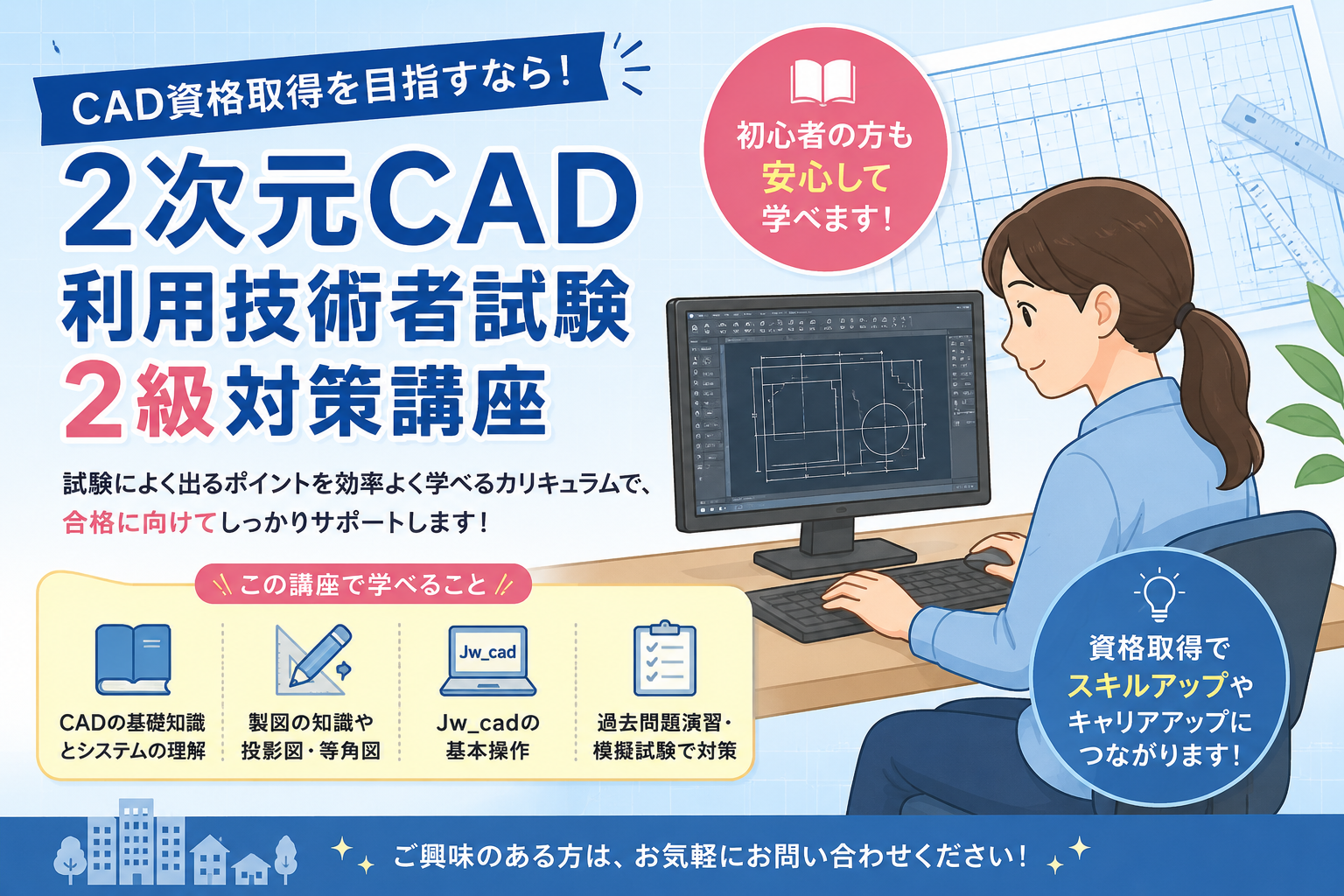 CAD資格取得を目指すなら！

2次元CAD
利用技術者試験
2級対策講座

初心者の方も
安心して
学べます！

試験によく出るポイントを効率よく学べるカリキュラムで、
合格に向けてしっかりサポートします！

この講座で学べること

CADの基礎知識とシステムの理解

製図の知識や投影図・等角図

Jw_cad

Jw_cadの基本操作

過去問題演習・模擬試験で対策

資格取得で
スキルアップや
キャリアアップに
つながります！

ご興味のある方は、お気軽にお問い合わせください！